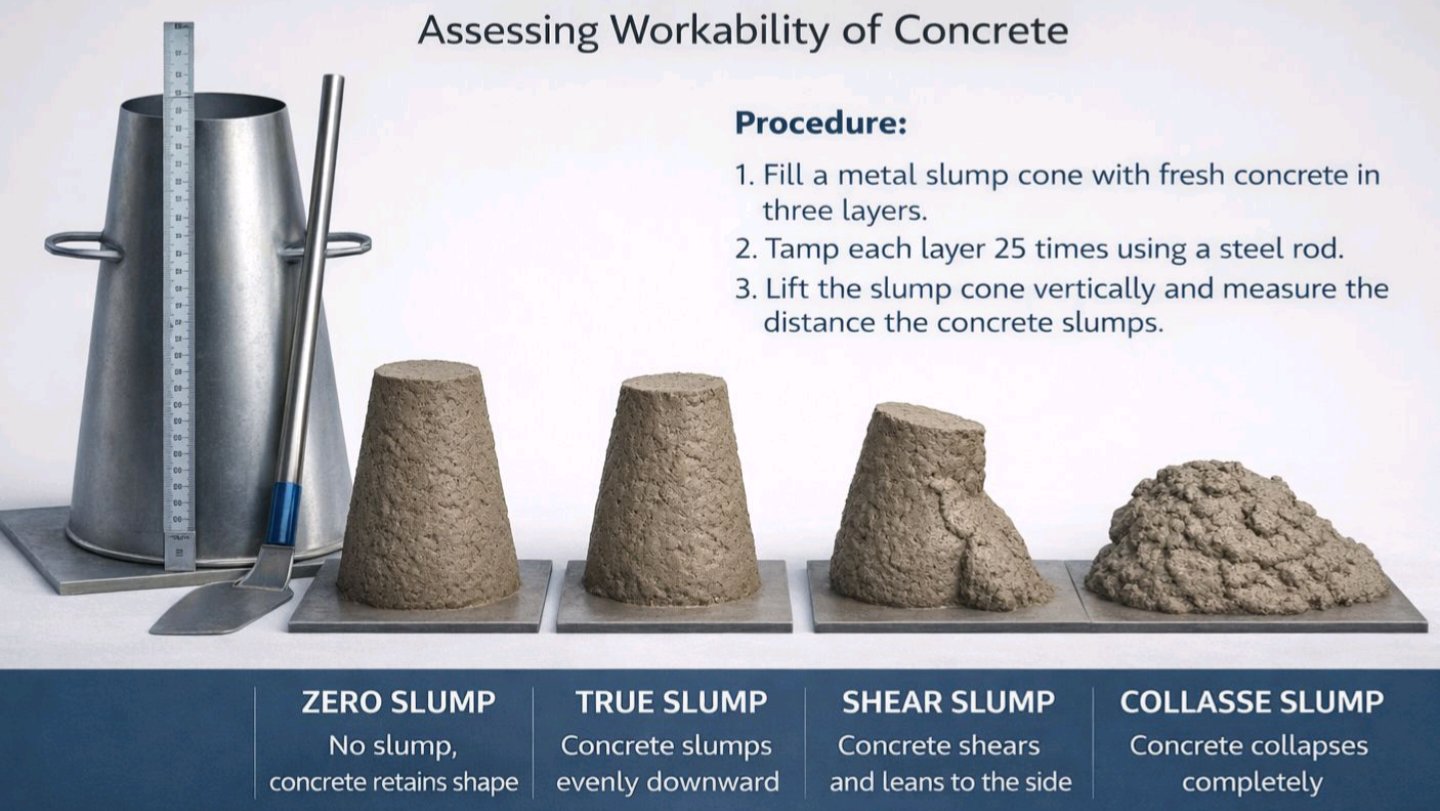 Assessing Workability of Concrete

Procedure:

1. Fill a metal slump cone with fresh concrete in three layers.
2. Tamp each layer 25 times using a steel rod.
3. Lift the slump cone vertically and measure the distance the concrete slumps.

ZERO SLUMP
No slump, concrete retains shape

TRUE SLUMP
Concrete slumps evenly downward

SHEAR SLUMP
Concrete shears and leans to the side

COLLASSE SLUMP
Concrete collapses completely